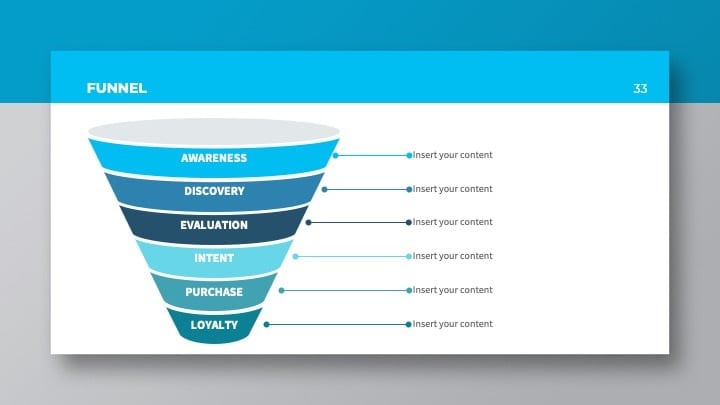 FUNNEL

33

AWARENESS
Insert your content

DISCOVERY
Insert your content

EVALUATION
Insert your content

INTENT
Insert your content

PURCHASE
Insert your content

LOYALTY
Insert your content